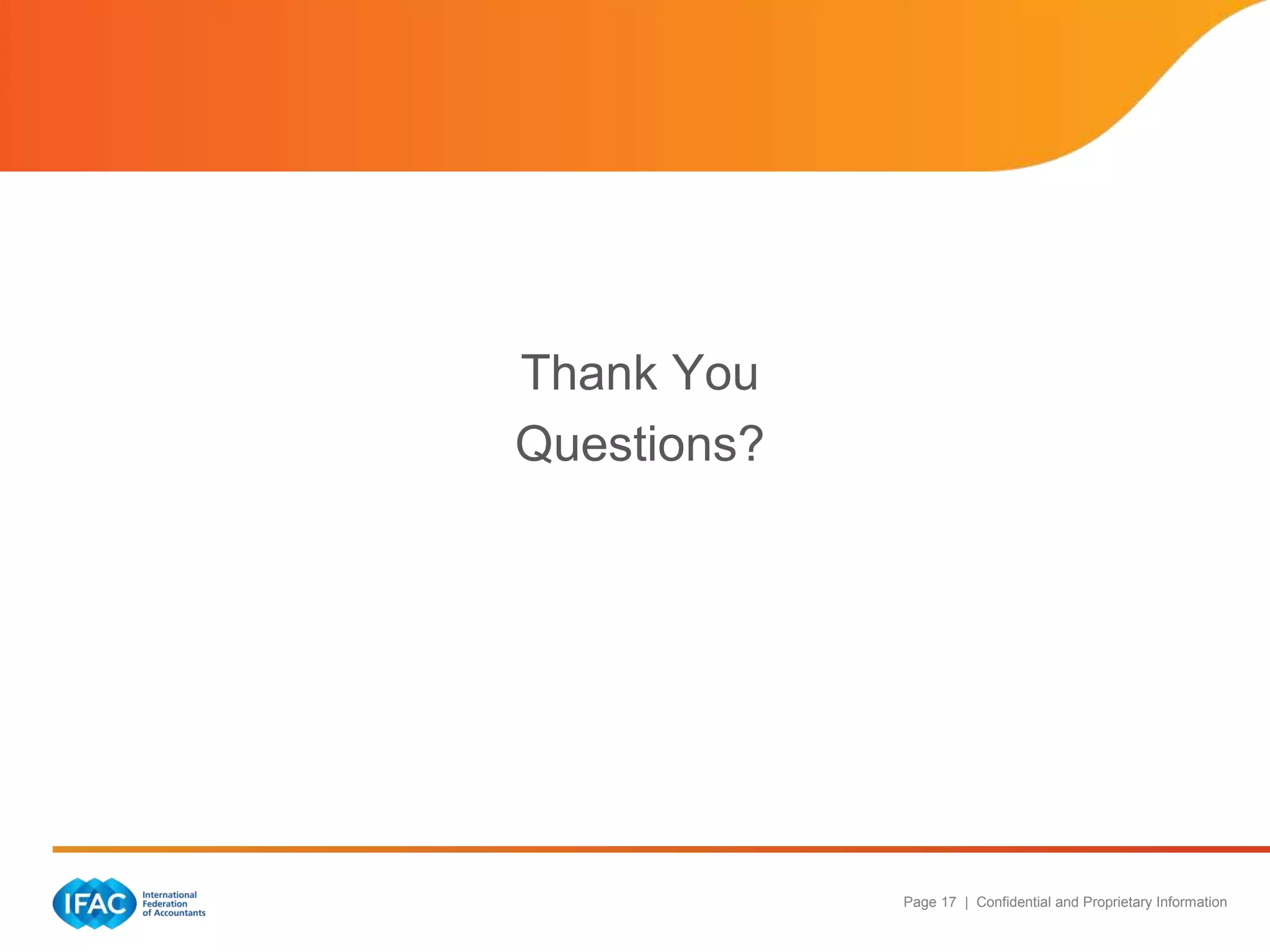 Thank You
Questions?

IFAC International Federation of Accountants

Page 17 | Confidential and Proprietary Information